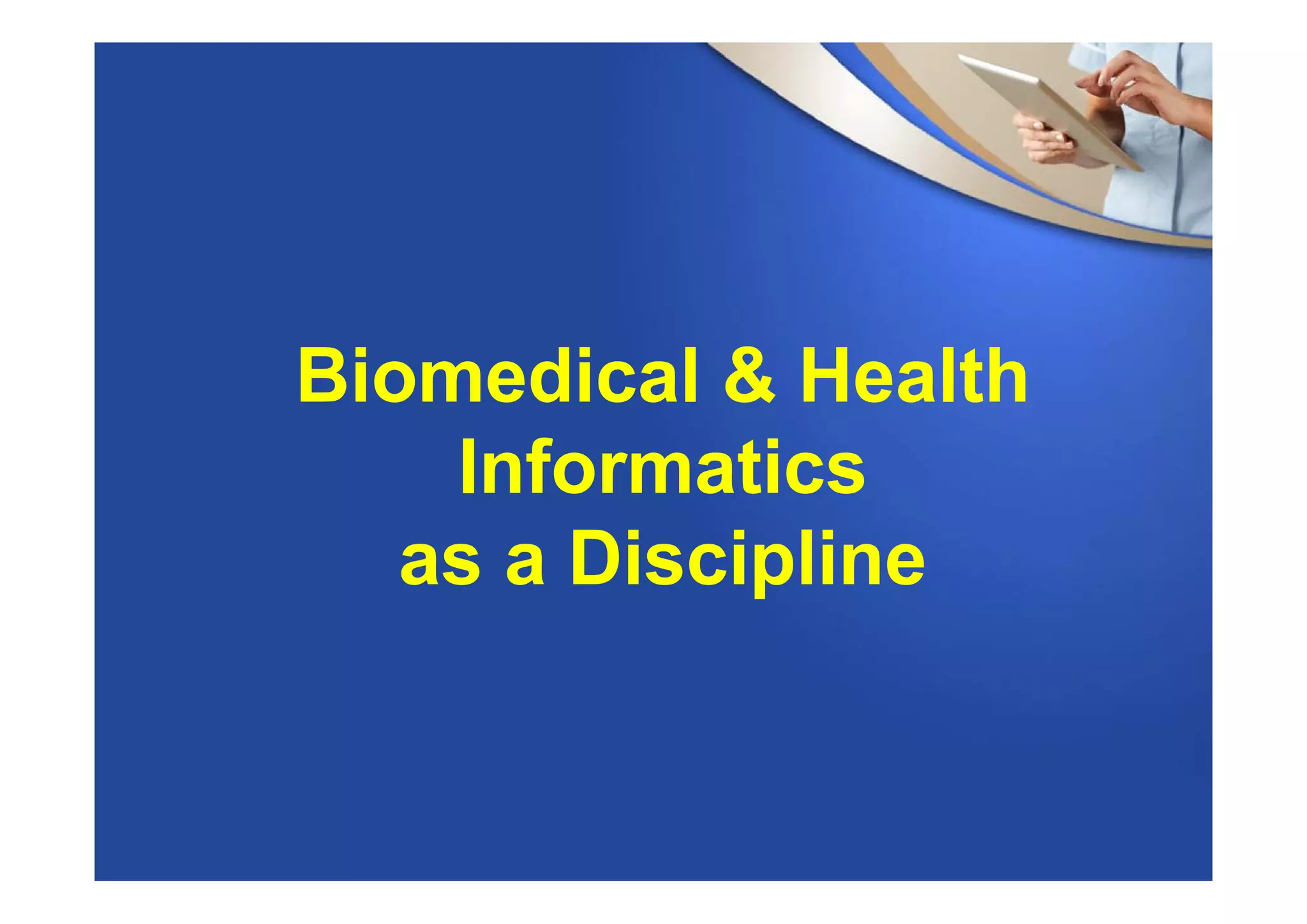 Biomedical & Health Informatics as a Discipline